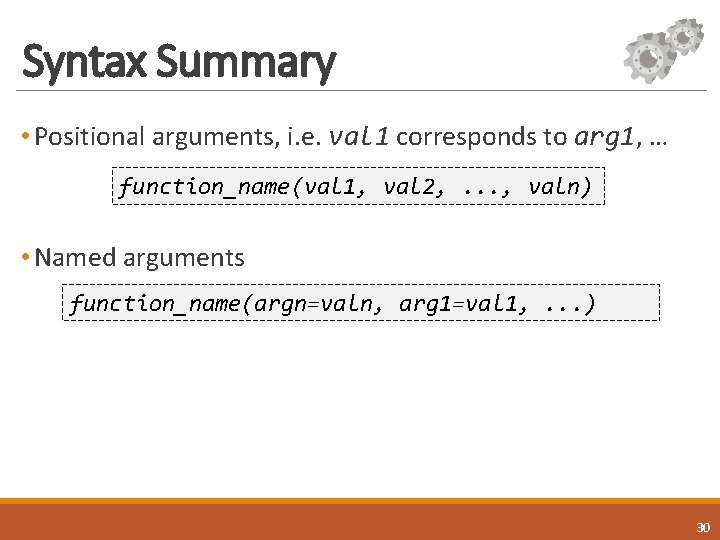 Syntax Summary

• Positional arguments, i.e. val1 corresponds to arg1, …

function_name(val1, val2, ..., valn)

• Named arguments

function_name(argn=valn, arg1=val1, ...)

30